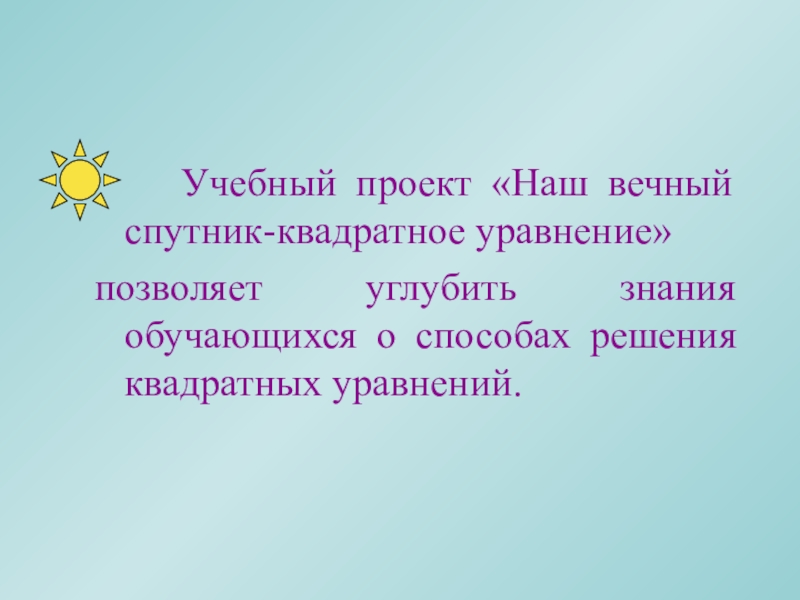 Учебный проект «Наш вечный спутник-квадратное уравнение»
позволяет углубить знания обучающихся о способах решения квадратных уравнений.